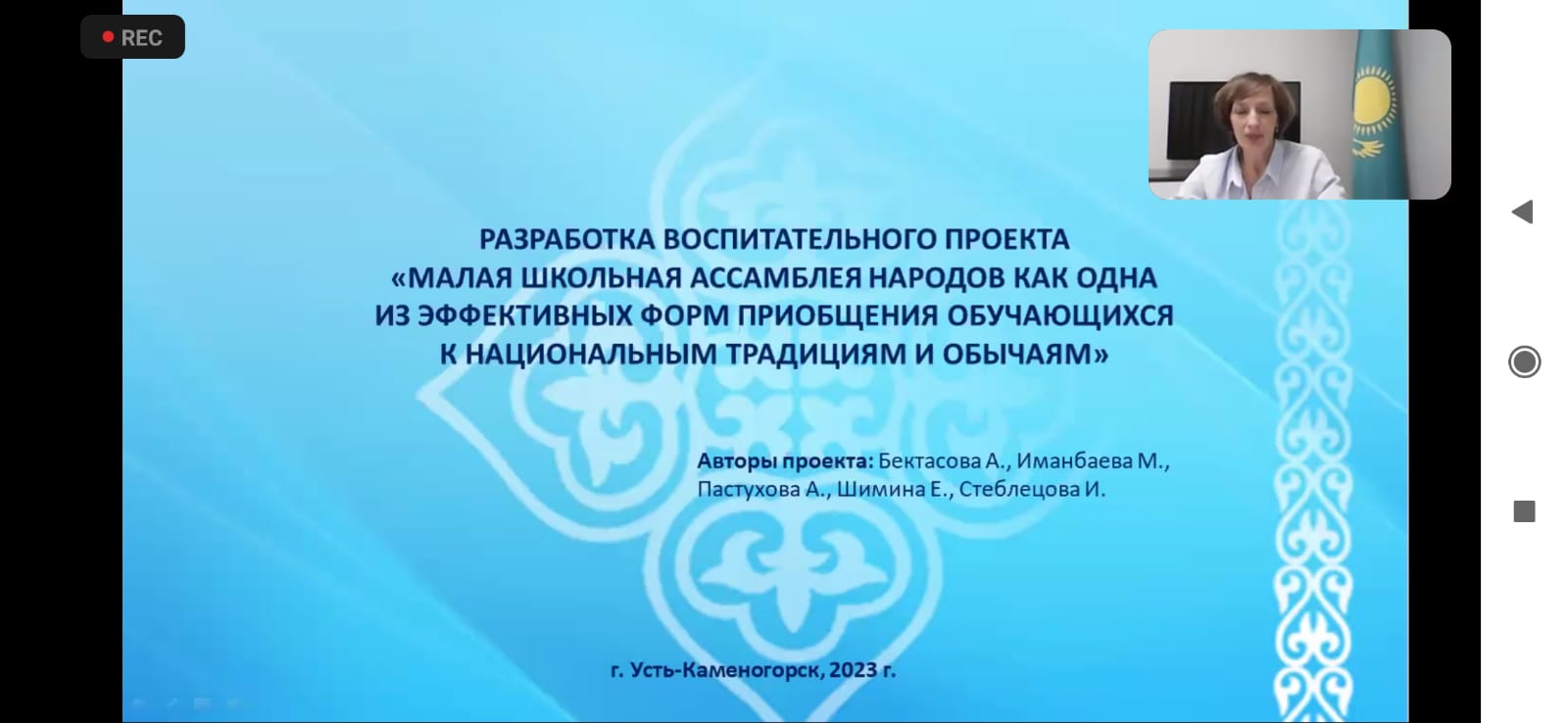 REC

РАЗРАБОТКА ВОСПИТАТЕЛЬНОГО ПРОЕКТА «МАЛАЯ ШКОЛЬНАЯ АССАМБЛЕЯ НАРОДОВ КАК ОДНА ИЗ ЭФФЕКТИВНЫХ ФОРМ ПРИОБЩЕНИЯ ОБУЧАЮЩИХСЯ К НАЦИОНАЛЬНЫМ ТРАДИЦИЯМ И ОБЫЧАЯМ»

Авторы проекта: Бектасова А., Иманбаева М., Пастухова А., Шимина Е., Стеблецова И.

г. Усть-Каменогорск, 2023 г.